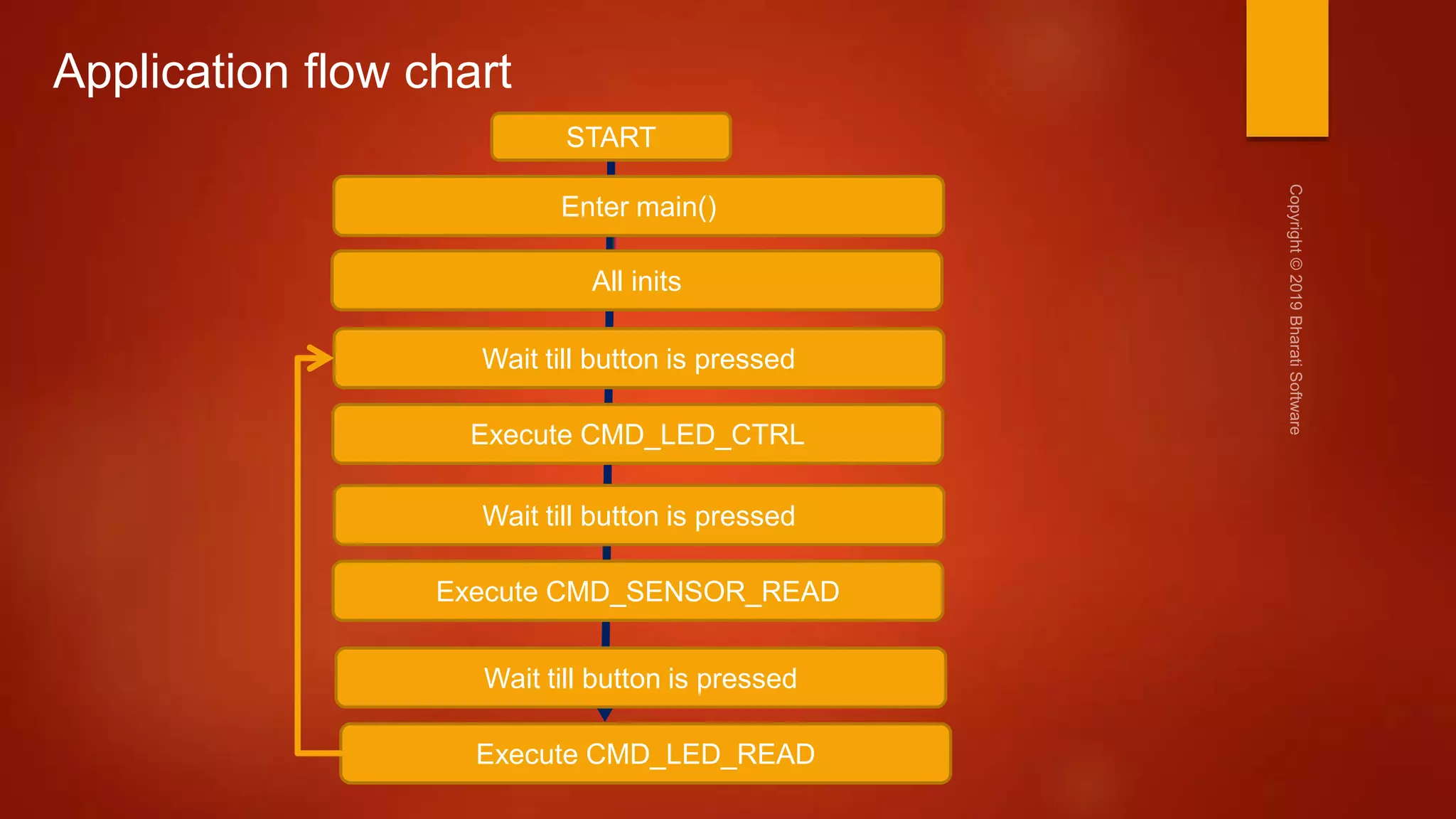 Application flow chart

START

Enter main()

All inits

Wait till button is pressed

Execute CMD_LED_CTRL

Wait till button is pressed

Execute CMD_SENSOR_READ

Wait till button is pressed

Execute CMD_LED_READ

Copyright © 2019 Bharati Software